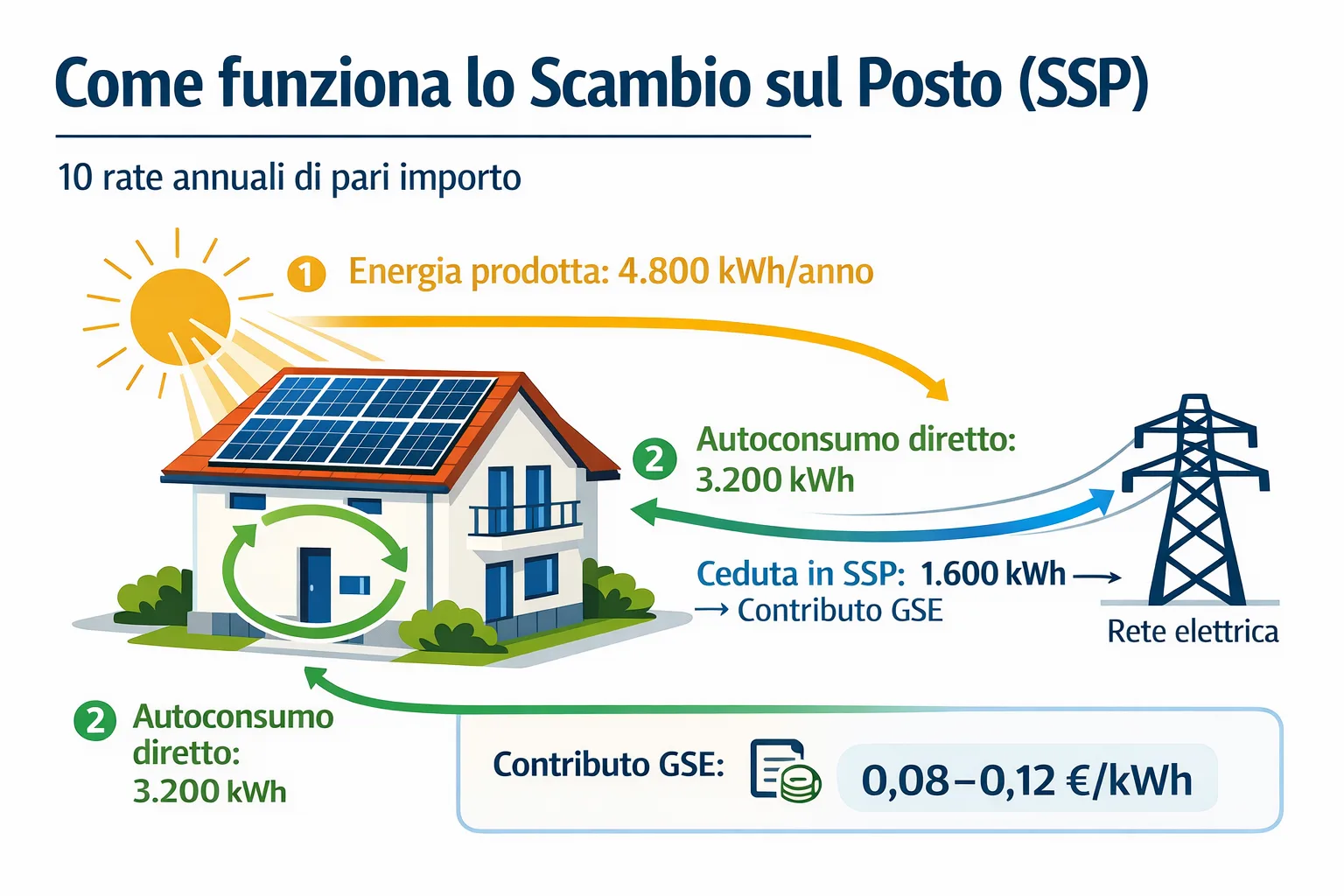 Come funziona lo Scambio sul Posto (SSP)

10 rate annuali di pari importo

1 Energia prodotta: 4.800 kWh/anno

2 Autoconsumo diretto: 3.200 kWh

Ceduta in SSP: 1.600 kWh →
→ Contributo GSE

Rete elettrica

2 Autoconsumo diretto: 3.200 kWh

Contributo GSE: 0,08–0,12 €/kWh